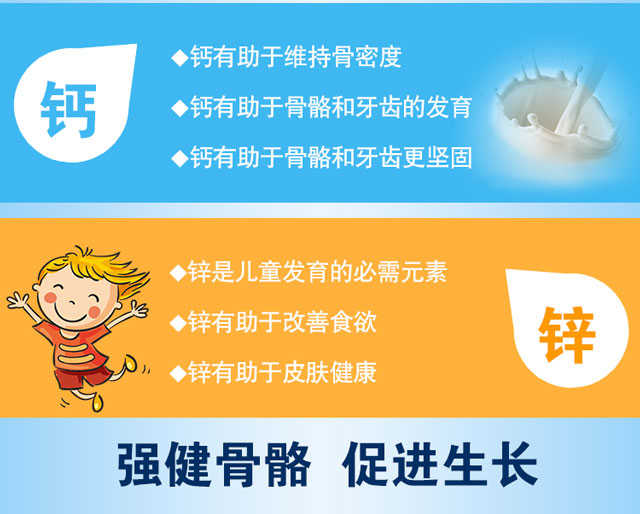 钙

◆钙有助于维持骨密度

◆钙有助于骨骼和牙齿的发育

◆钙有助于骨骼和牙齿更坚固

◆锌是儿童发育的必需元素

◆锌有助于改善食欲

◆锌有助于皮肤健康

锌

强健骨骼 促进生长